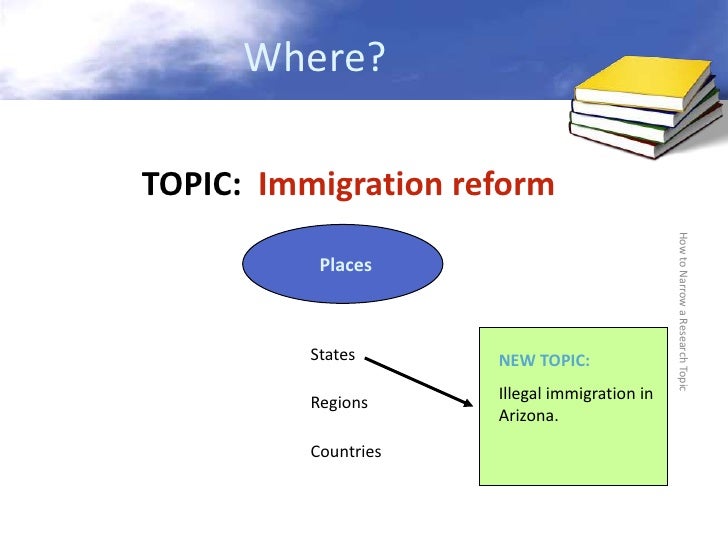 Where?

TOPIC: Immigration reform

Places

States

Regions

Countries

NEW TOPIC:

Illegal immigration in Arizona.

How to Narrow a Research Topic